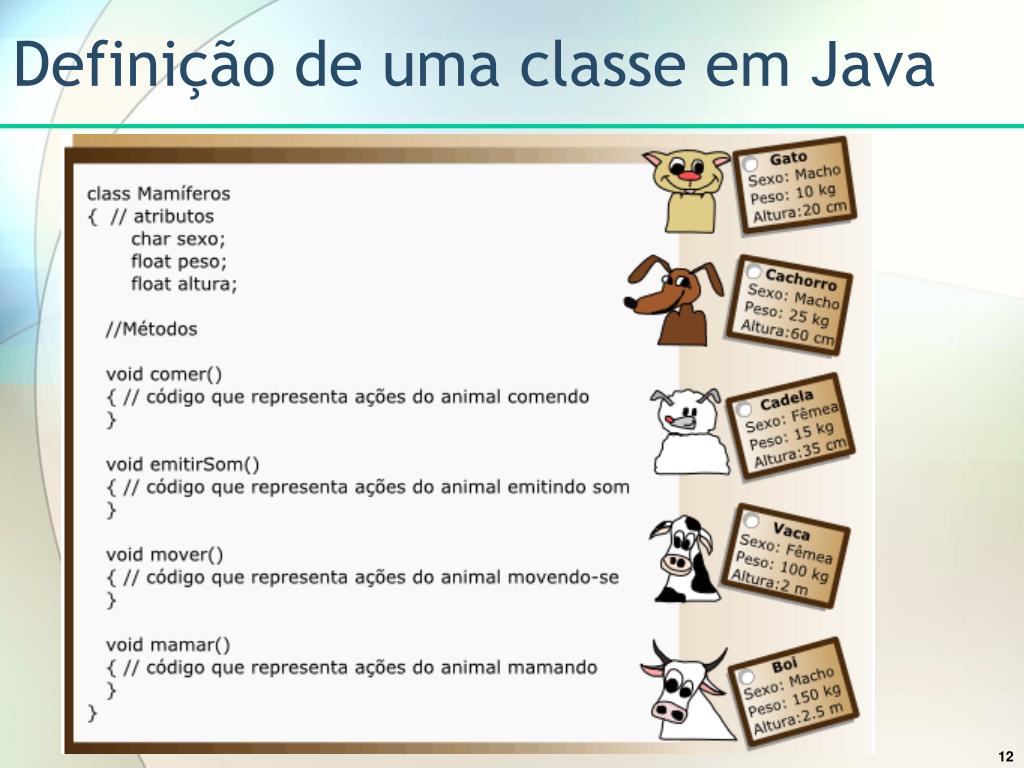 Definição de uma classe em Java

class Mamíferos
{ // atributos
char sexo;
float peso;
float altura;

//Métodos

void comer()
{ // código que representa ações do animal comendo
}

void emitirSom()
{ // código que representa ações do animal emitindo som
}

void mover()
{ // código que representa ações do animal movendo-se
}

void mamar()
{ // código que representa ações do animal mamando
}
}

Gato
Sexo: Macho
Peso: 10 kg
Altura:20 cm

Cachorro
Sexo: Macho
Peso: 25 kg
Altura:60 cm

Cadela
Sexo: Fêmea
Peso: 15 kg
Altura:35 cm

Vaca
Sexo: Fêmea
Peso: 100 kg
Altura:2 m

Boi
Sexo: Macho
Peso: 150 kg
Altura:2.5 m

12